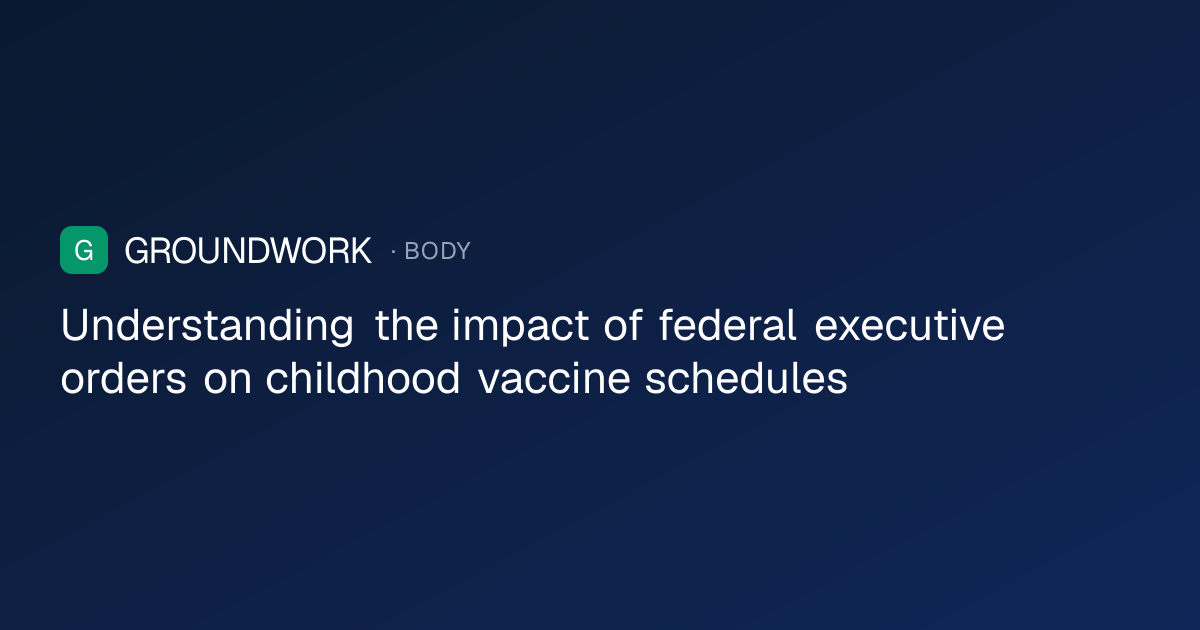 G GROUNDWORK · BODY

Understanding the impact of federal executive orders on childhood vaccine schedules